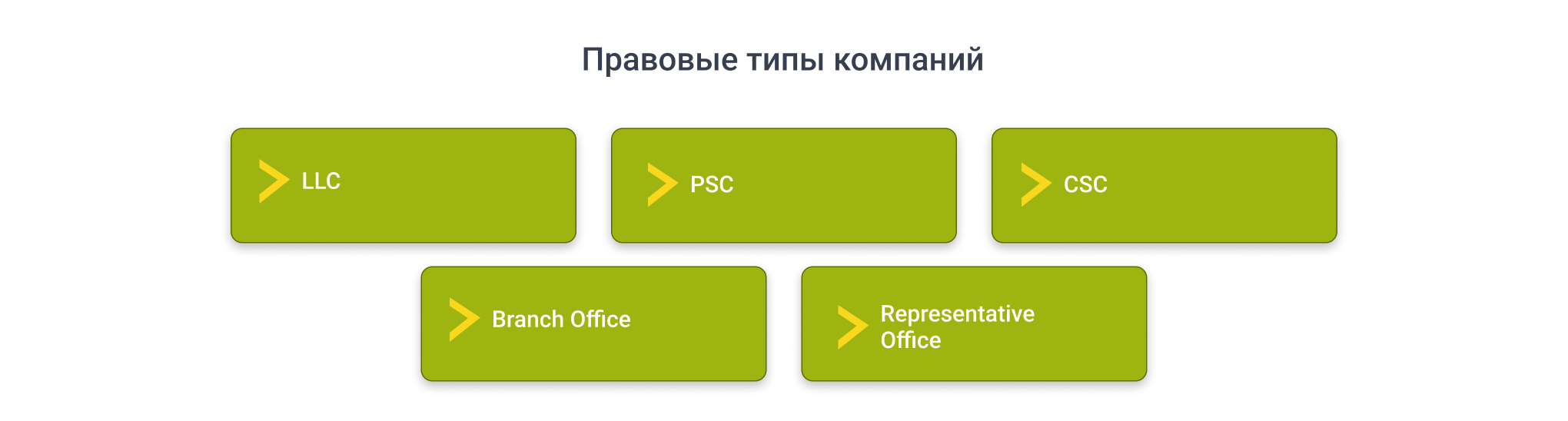 Правовые типы компаний

LLC

PSC

CSC

Branch Office

Representative Office